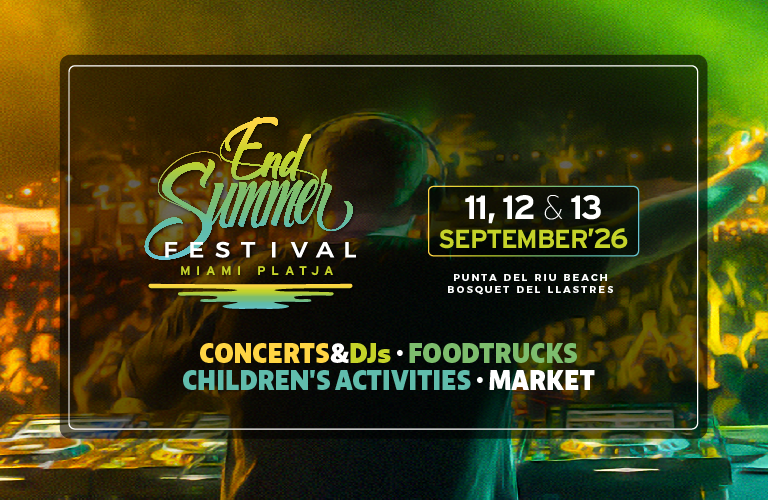 End Summer
FESTIVAL
MIAMI PLATJA

11, 12 & 13
SEPTEMBER'26

PUNTA DEL RIU BEACH
BOSQUET DEL LLASTRES

CONCERTS&DJs • FOODTRUCKS
CHILDREN'S ACTIVITIES • MARKET